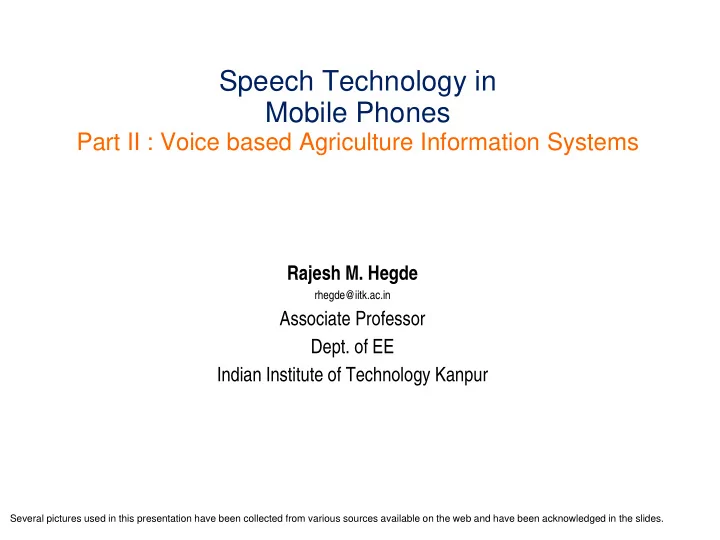 Speech Technology in
Mobile Phones
Part II : Voice based Agriculture Information Systems

Rajesh M. Hegde
rhegde@iitk.ac.in
Associate Professor
Dept. of EE
Indian Institute of Technology Kanpur

Several pictures used in this presentation have been collected from various sources available on the web and have been acknowledged in the slides.